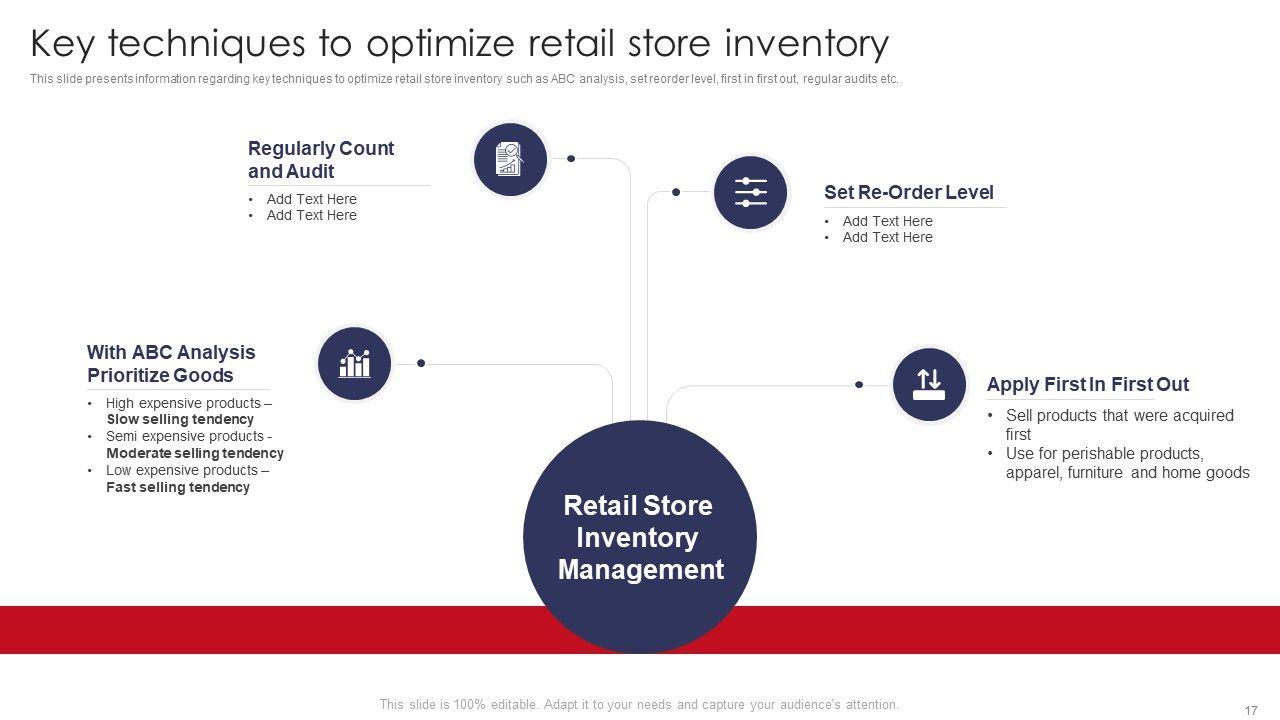 Key techniques to optimize retail store inventory

This slide presents information regarding key techniques to optimize retail store inventory such as ABC analysis, set reorder level, first in first out, regular audits etc.

Regularly Count and Audit
• Add Text Here
• Add Text Here

Set Re-Order Level
• Add Text Here
• Add Text Here

With ABC Analysis Prioritize Goods
• High expensive products – Slow selling tendency
• Semi expensive products - Moderate selling tendency
• Low expensive products – Fast selling tendency

Apply First In First Out
• Sell products that were acquired first
• Use for perishable products, apparel, furniture and home goods

Retail Store Inventory Management

This slide is 100% editable. Adapt it to your needs and capture your audience's attention.

17